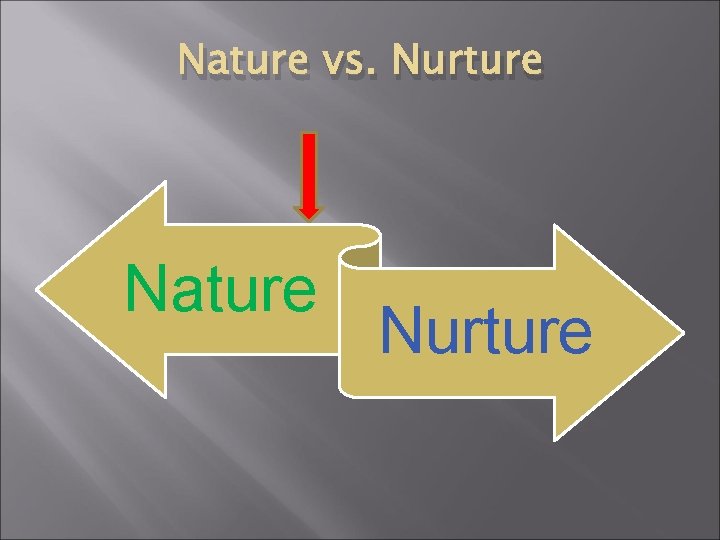 Nature vs. Nurture

Nature

Nurture